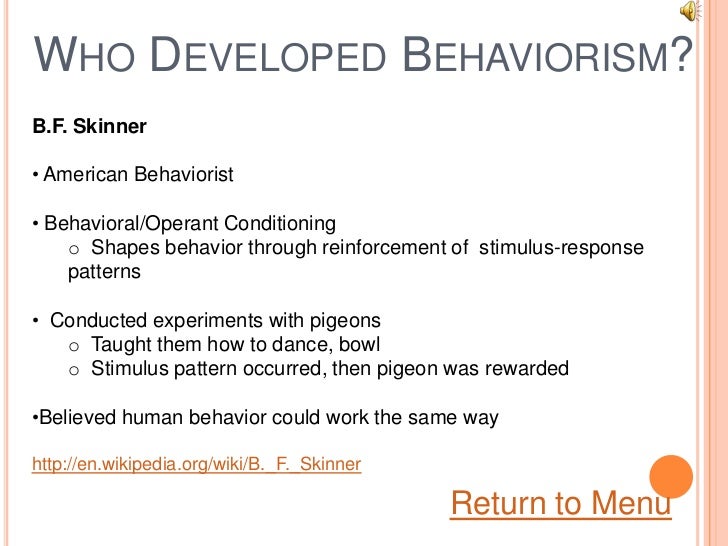 WHO DEVELOPED BEHAVIORISM?

B.F. Skinner

• American Behaviorist

• Behavioral/Operant Conditioning
o Shapes behavior through reinforcement of stimulus-response patterns

• Conducted experiments with pigeons
o Taught them how to dance, bowl
o Stimulus pattern occurred, then pigeon was rewarded

•Believed human behavior could work the same way

http://en.wikipedia.org/wiki/B._F._Skinner

Return to Menu